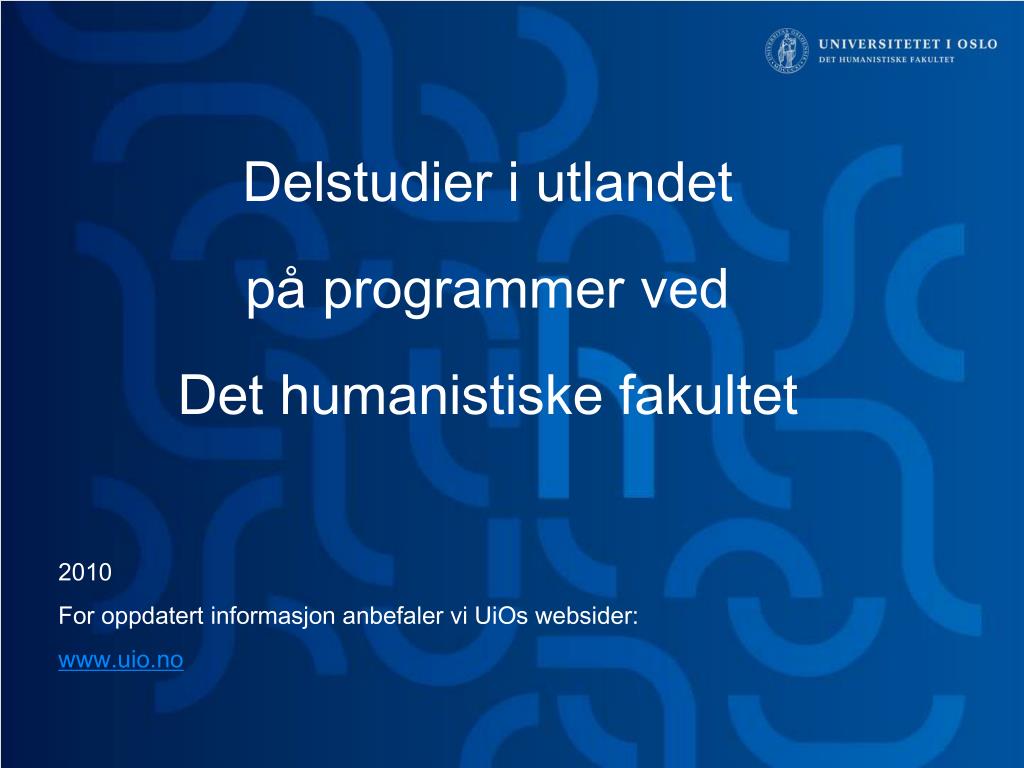 UNIVERSITETET I OSLO
DET HUMANISTISKE FAKULTET

Delstudier i utlandet

på programmer ved

Det humanistiske fakultet

2010

For oppdatert informasjon anbefaler vi UiOs websider:

www.uio.no